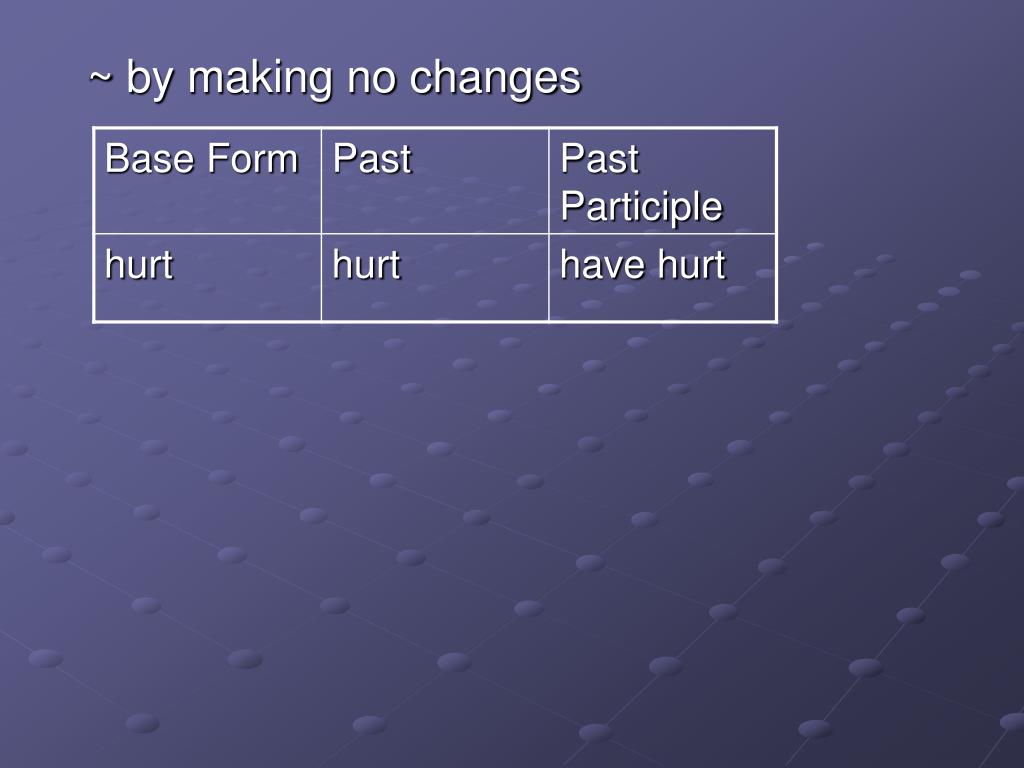 ~ by making no changes

| Base Form | Past | Past Participle |
|---|---|---|
| hurt | hurt | have hurt |